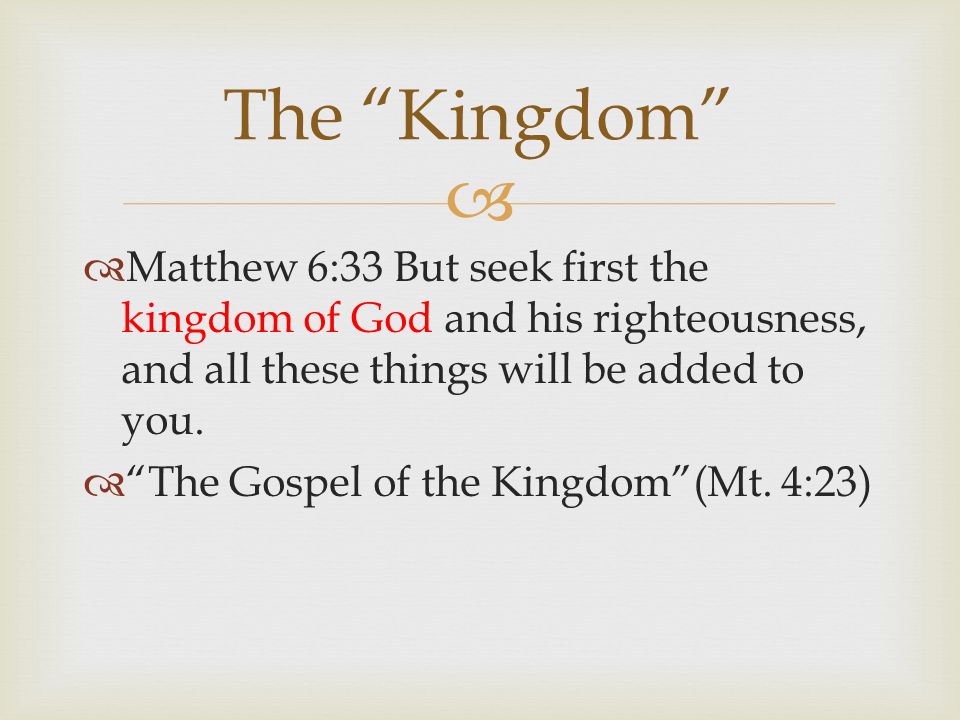 The “Kingdom”

Matthew 6:33 But seek first the kingdom of God and his righteousness, and all these things will be added to you.

“The Gospel of the Kingdom”(Mt. 4:23)